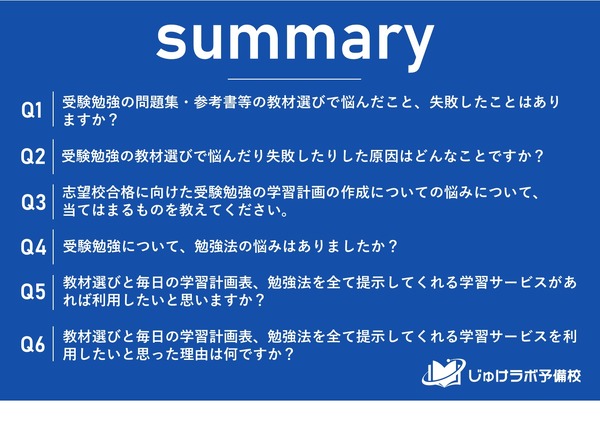 summary

Q1 受験勉強の問題集・参考書等の教材選びで悩んだこと、失敗したことはありますか？

Q2 受験勉強の教材選びで悩んだり失敗したりした原因はどんなことですか？

Q3 志望校合格に向けた受験勉強の学習計画の作成についての悩みについて、当てはまるものを教えてください。

Q4 受験勉強について、勉強法の悩みはありましたか？

Q5 教材選びと毎日の学習計画表、勉強法を全て提示してくれる学習サービスがあれば利用したいと思いますか？

Q6 教材選びと毎日の学習計画表、勉強法を全て提示してくれる学習サービスを利用したいと思った理由は何ですか？

じゅけラボ予備校